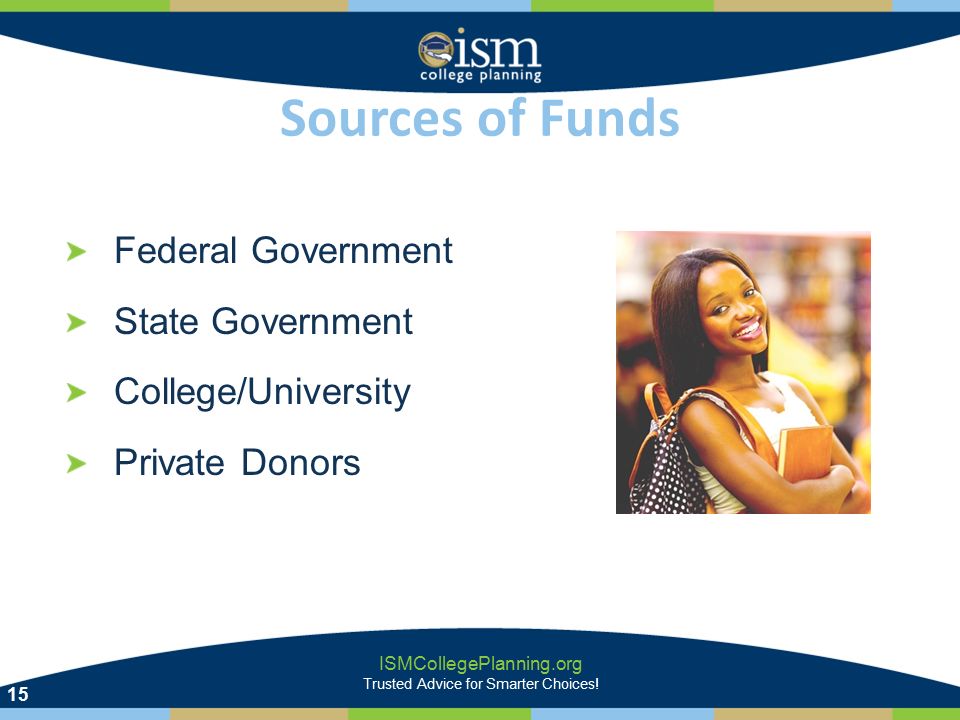 ism
college planning

Sources of Funds

Federal Government
State Government
College/University
Private Donors

ISMCollegePlanning.org
Trusted Advice for Smarter Choices!

15